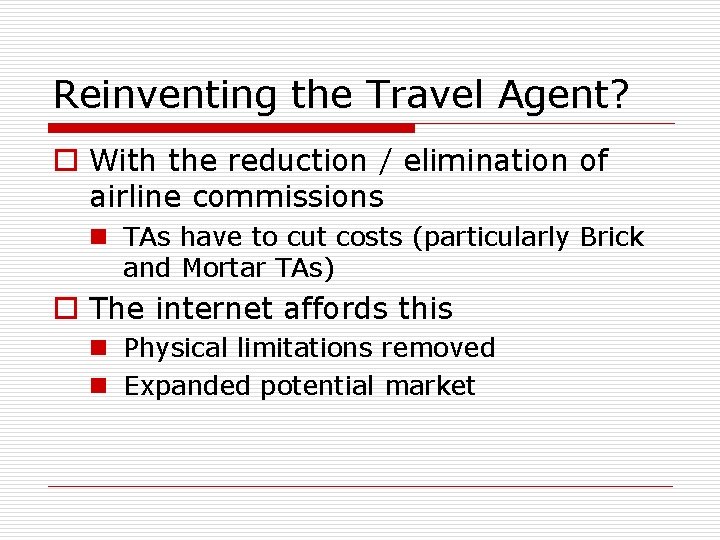 Reinventing the Travel Agent?

With the reduction / elimination of airline commissions

TAs have to cut costs (particularly Brick and Mortar TAs)

The internet affords this

Physical limitations removed

Expanded potential market